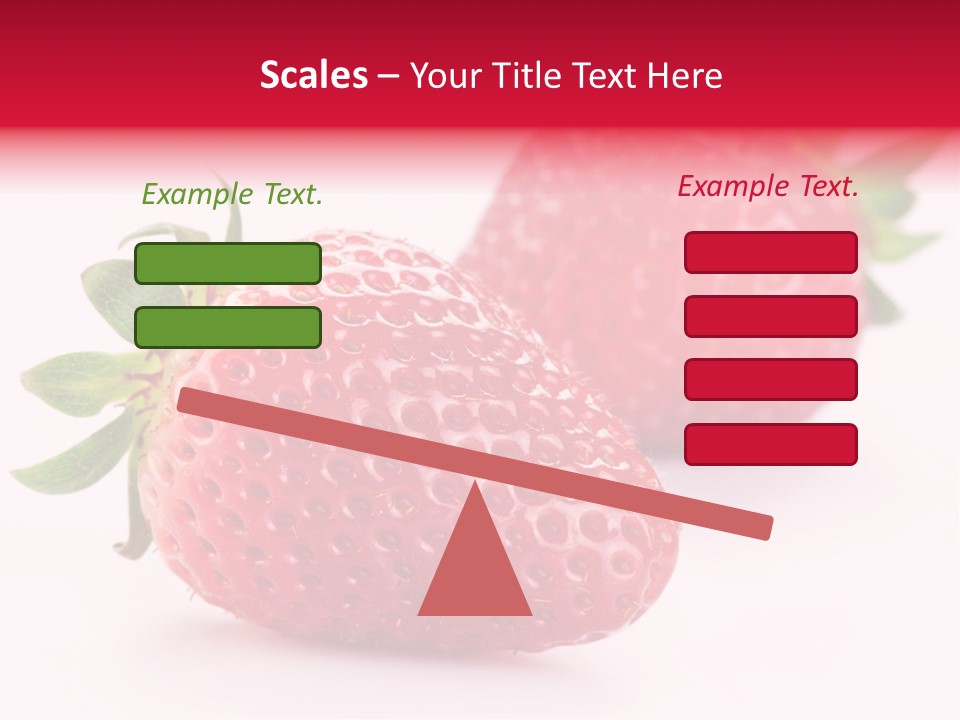 Scales – Your Title Text Here

Example Text.

Example Text.